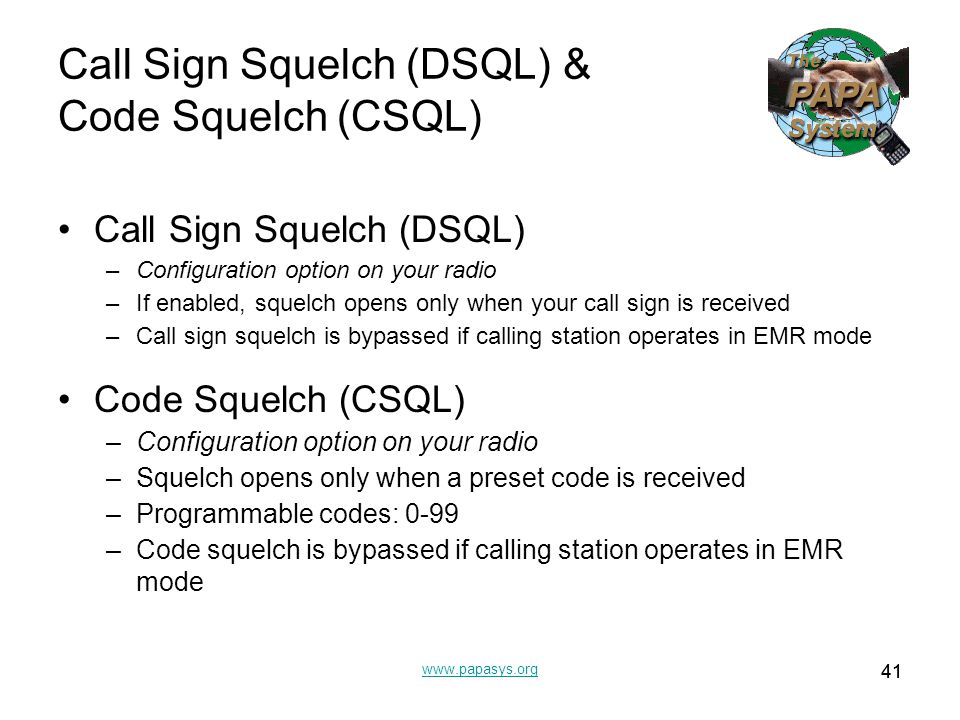 Call Sign Squelch (DSQL) & Code Squelch (CSQL)

The PAPA System

• Call Sign Squelch (DSQL)
– Configuration option on your radio
– If enabled, squelch opens only when your call sign is received
– Call sign squelch is bypassed if calling station operates in EMR mode

• Code Squelch (CSQL)
– Configuration option on your radio
– Squelch opens only when a preset code is received
– Programmable codes: 0-99
– Code squelch is bypassed if calling station operates in EMR mode

www.papasys.org

41